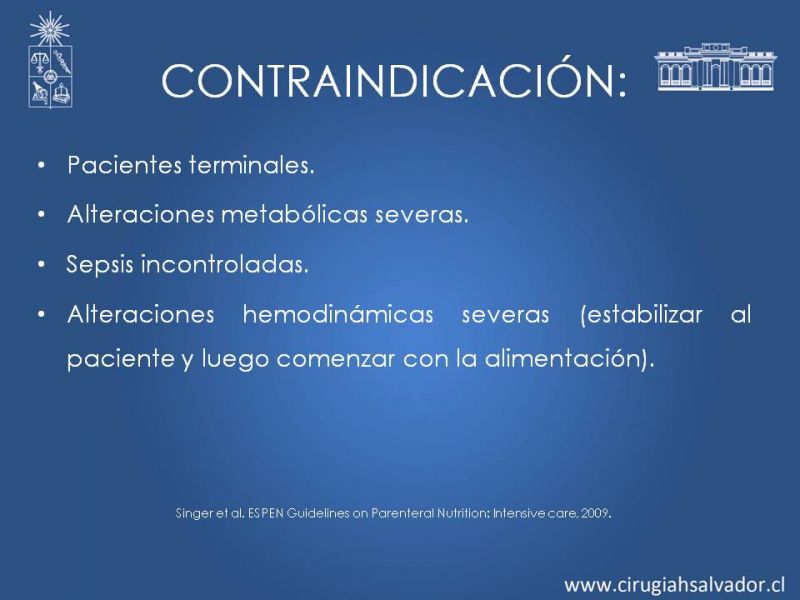 CONTRAINDICACIÓN:

• Pacientes terminales.

• Alteraciones metabólicas severas.

• Sepsis incontroladas.

• Alteraciones hemodinámicas severas (estabilizar al paciente y luego comenzar con la alimentación).

Singer et al. ESPEN Guidelines on Parenteral Nutrition: Intensive care, 2009.

www.cirugiahsalvador.cl